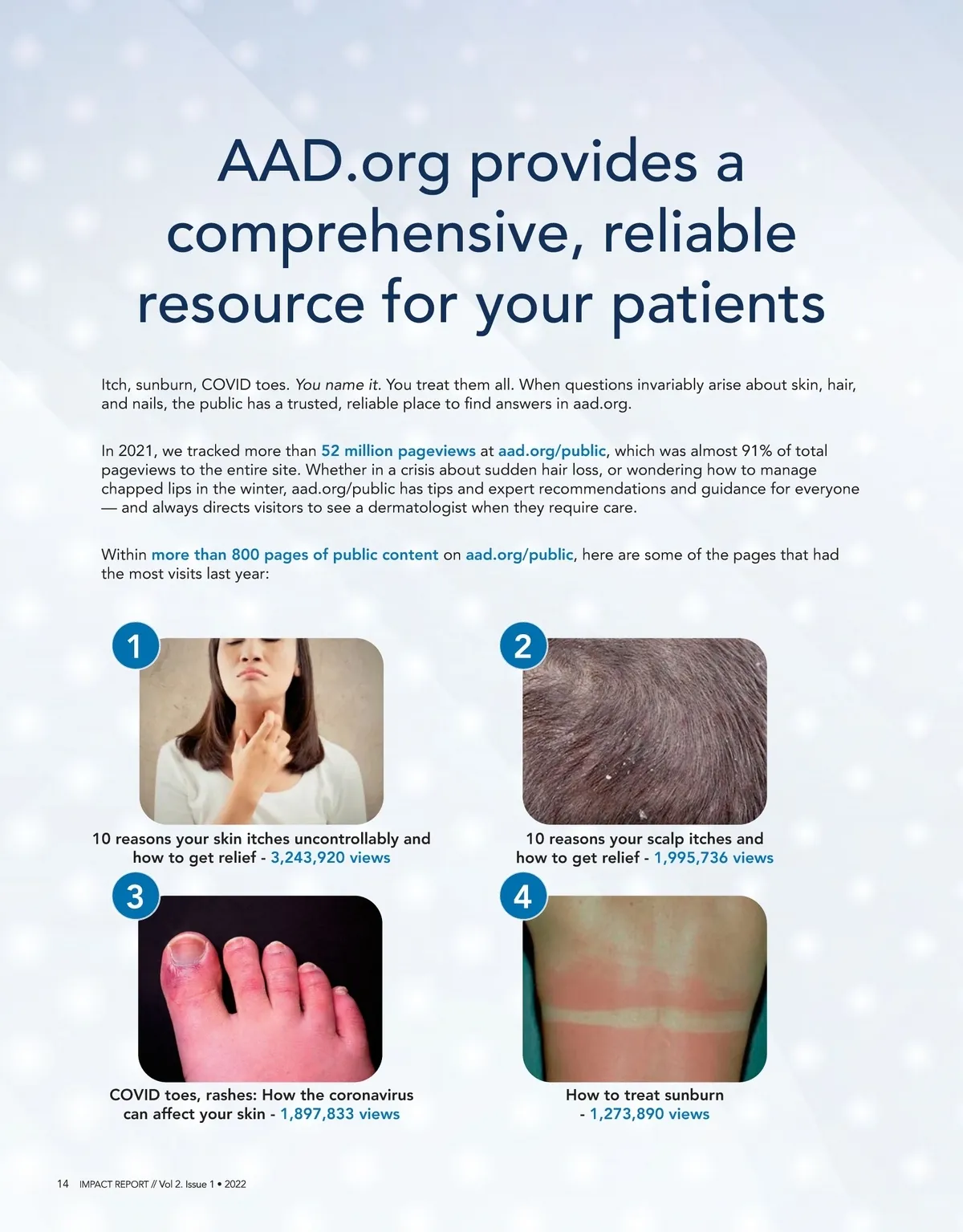 AAD.org provides a comprehensive, reliable resource for your patients

Itch, sunburn, COVID toes. You name it. You treat them all. When questions invariably arise about skin, hair, and nails, the public has a trusted, reliable place to find answers in aad.org.

In 2021, we tracked more than 52 million pageviews at aad.org/public, which was almost 91% of total pageviews to the entire site. Whether in a crisis about sudden hair loss, or wondering how to manage chapped lips in the winter, aad.org/public has tips and expert recommendations and guidance for everyone — and always directs visitors to see a dermatologist when they require care.

Within more than 800 pages of public content on aad.org/public, here are some of the pages that had the most visits last year:

1

10 reasons your skin itches uncontrollably and how to get relief - 3,243,920 views

2

10 reasons your scalp itches and how to get relief - 1,995,736 views

3

COVID toes, rashes: How the coronavirus can affect your skin - 1,897,833 views

4

How to treat sunburn - 1,273,890 views

14 IMPACT REPORT // Vol 2. Issue 1 • 2022